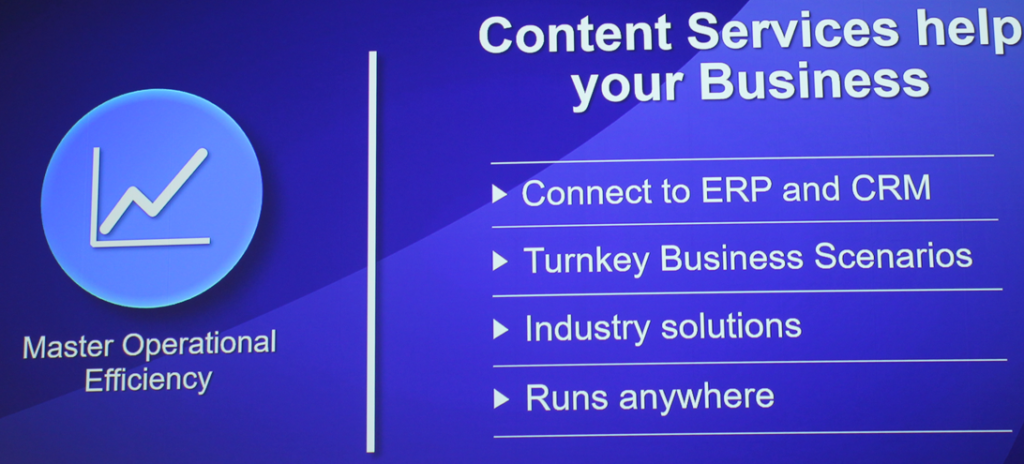 Master Operational Efficiency

Content Services help your Business

▸ Connect to ERP and CRM

▸ Turnkey Business Scenarios

▸ Industry solutions

▸ Runs anywhere